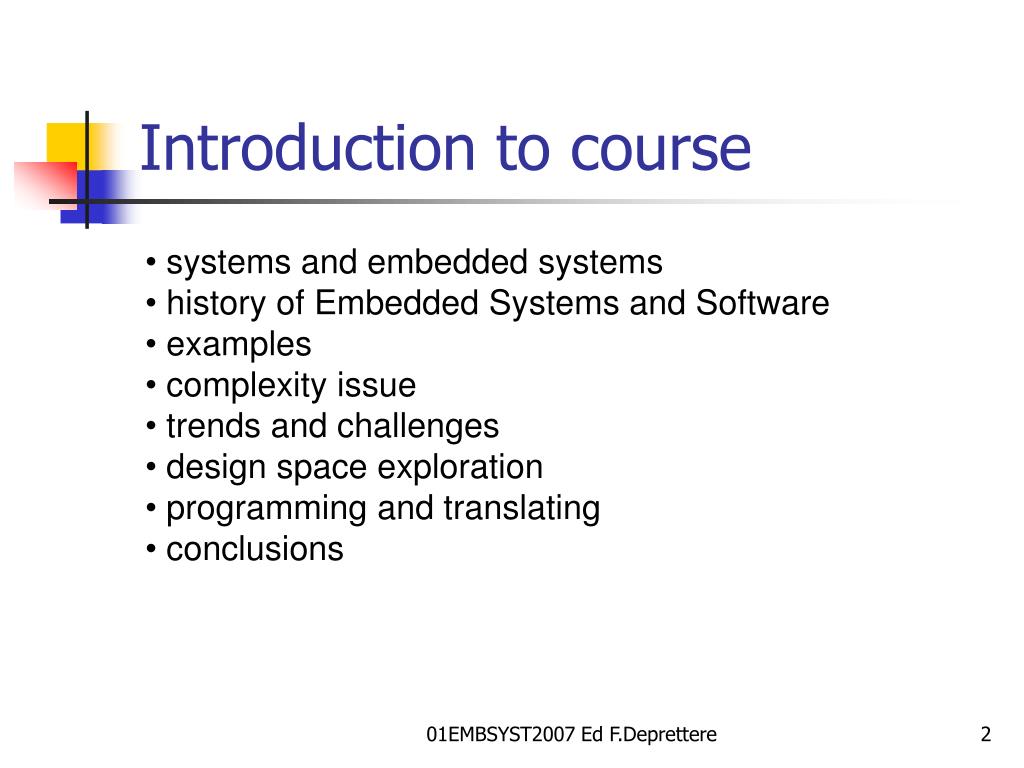 Introduction to course

• systems and embedded systems
• history of Embedded Systems and Software
• examples
• complexity issue
• trends and challenges
• design space exploration
• programming and translating
• conclusions

01EMBSYST2007 Ed F.Deprettere

2